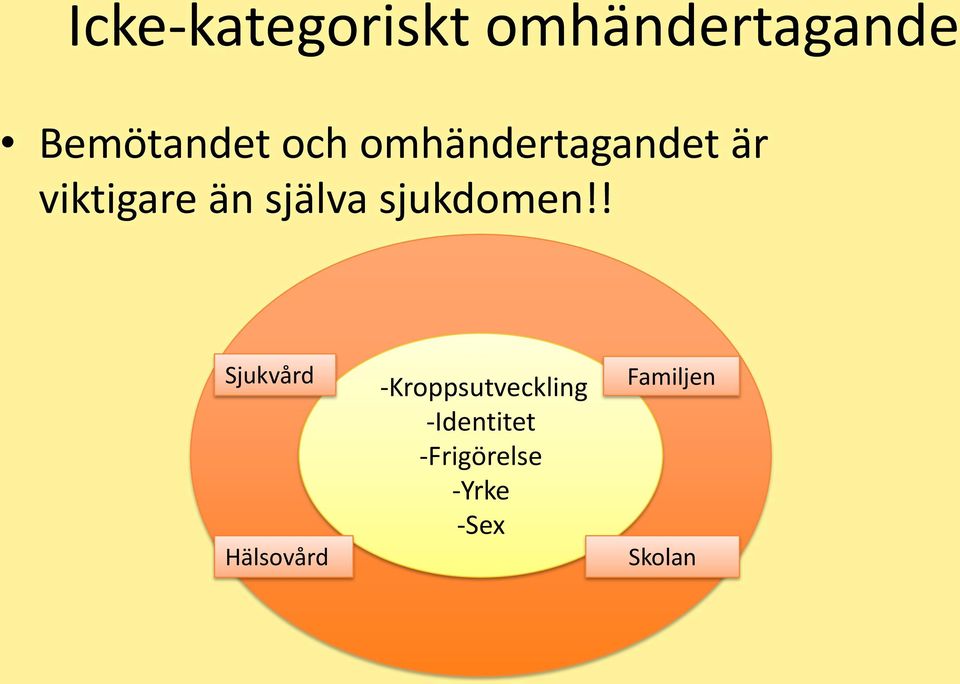 Icke-kategoriskt omhändertagande

• Bemötandet och omhändertagandet är viktigare än själva sjukdomen!!

Sjukvård

Familjen

-Kroppsutveckling
-Identitet
-Frigörelse
-Yrke
-Sex

Hälsovård

Skolan